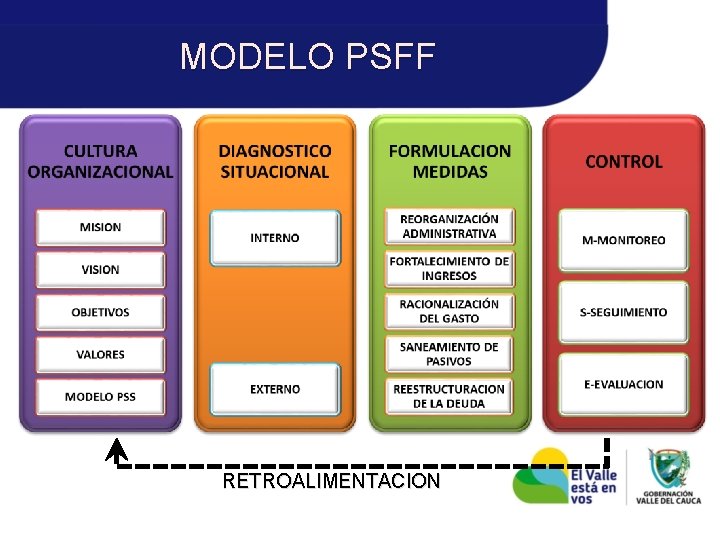 MODELO PSFF

CULTURA ORGANIZACIONAL

MISION

VISION

OBJETIVOS

VALORES

MODELO PSS

DIAGNOSTICO SITUACIONAL

INTERNO

EXTERNO

FORMULACION MEDIDAS

REORGANIZACIÓN ADMINISTRATIVA

FORTALECIMIENTO DE INGRESOS

RACIONALIZACIÓN DEL GASTO

SANEAMIENTO DE PASIVOS

REESTRUCTURACION DE LA DEUDA

CONTROL

M-MONITOREO

S-SEGUIMIENTO

E-EVALUACION

RETROALIMENTACION

El Valle está en vos

GOBERNACIÓN VALLE DEL CAUCA